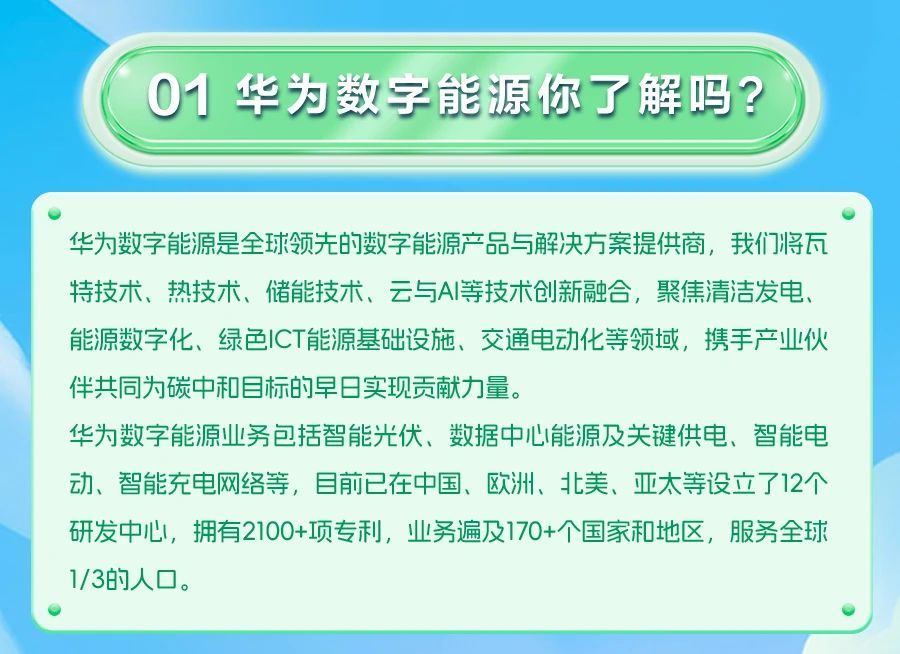 01 华为数字能源你了解吗？

华为数字能源是全球领先的数字能源产品与解决方案提供商，我们将瓦特技术、热技术、储能技术、云与AI等技术创新融合，聚焦清洁发电、能源数字化、绿色ICT能源基础设施、交通电动化等领域，携手产业伙伴共同为碳中和目标的早日实现贡献力量。

华为数字能源业务包括智能光伏、数据中心能源及关键供电、智能电动、智能充电网络等，目前已在中国、欧洲、北美、亚太等设立了12个研发中心，拥有2100+项专利，业务遍及170+个国家和地区，服务全球1/3的人口。